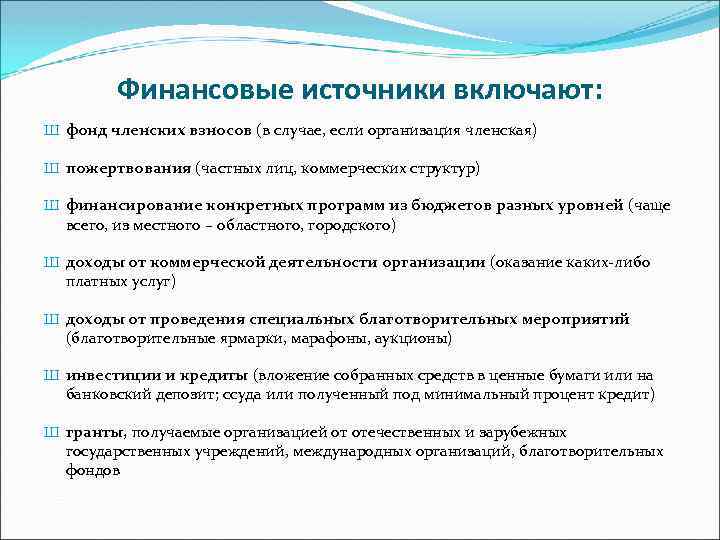 Финансовые источники включают:

Ш фонд членских взносов (в случае, если организация членская)

Ш пожертвования (частных лиц, коммерческих структур)

Ш финансирование конкретных программ из бюджетов разных уровней (чаще всего, из местного – областного, городского)

Ш доходы от коммерческой деятельности организации (оказание каких-либо платных услуг)

Ш доходы от проведения специальных благотворительных мероприятий (благотворительные ярмарки, марафоны, аукционы)

Ш инвестиции и кредиты (вложение собранных средств в ценные бумаги или на банковский депозит; ссуда или полученный под минимальный процент кредит)

Ш гранты, получаемые организацией от отечественных и зарубежных государственных учреждений, международных организаций, благотворительных фондов